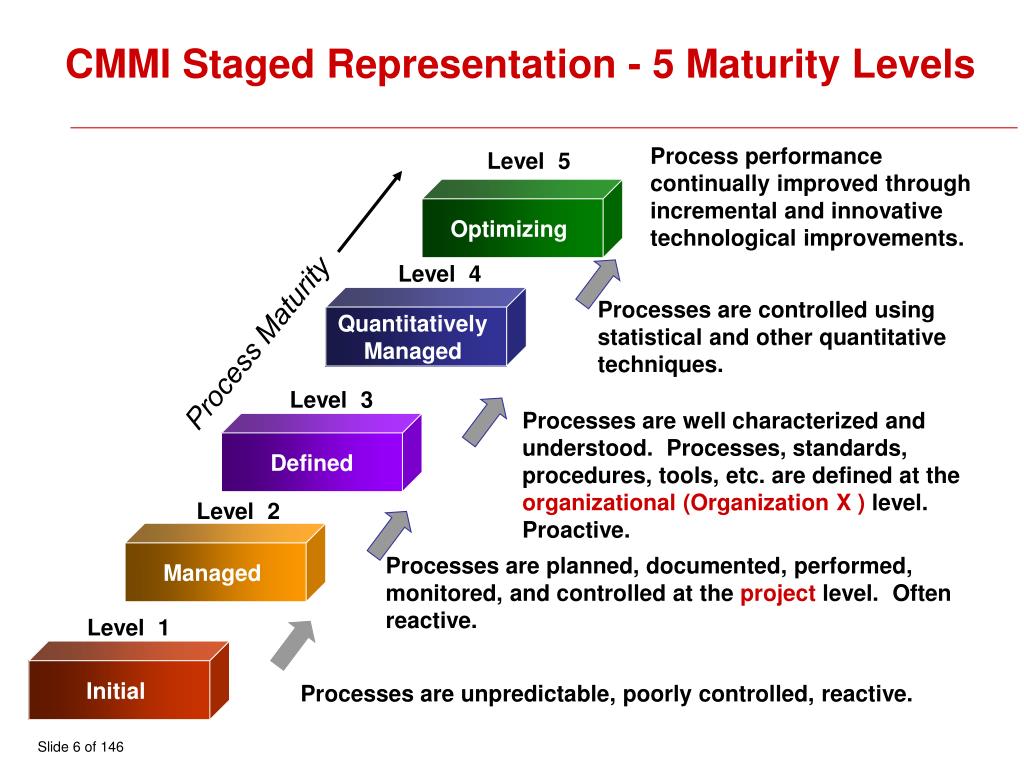 CMMI Staged Representation - 5 Maturity Levels

Process Maturity

Level 5

Optimizing

Process performance continually improved through incremental and innovative technological improvements.

Level 4

Quantitatively Managed

Processes are controlled using statistical and other quantitative techniques.

Level 3

Defined

Processes are well characterized and understood. Processes, standards, procedures, tools, etc. are defined at the organizational (Organization X ) level. Proactive.

Level 2

Managed

Processes are planned, documented, performed, monitored, and controlled at the project level. Often reactive.

Level 1

Initial

Processes are unpredictable, poorly controlled, reactive.

Slide 6 of 146